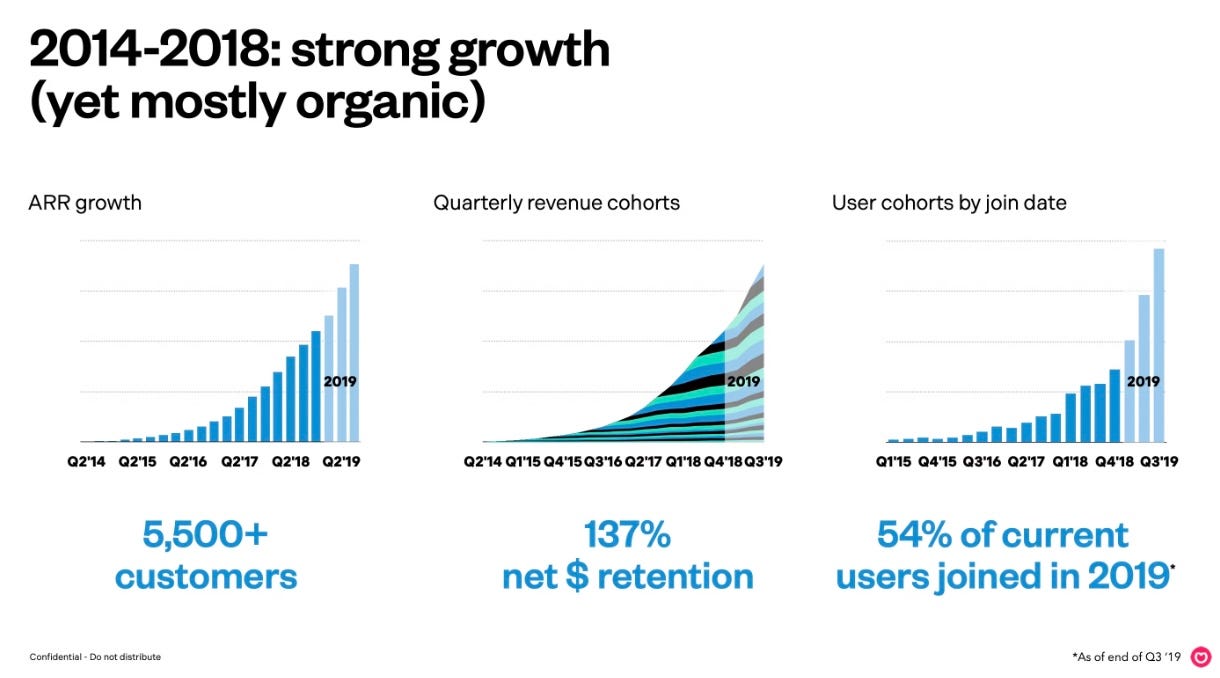 2014-2018: strong growth (yet mostly organic)

ARR growth

2019

Q2'14 Q2'15 Q2'16 Q2'17 Q2'18 Q2'19

5,500+ customers

Quarterly revenue cohorts

2019

Q2'14 Q1'15 Q4'15 Q3'16 Q2'17 Q1'18 Q4'18 Q3'19

137% net $ retention

User cohorts by join date

2019

Q1'15 Q4'15 Q3'16 Q2'17 Q1'18 Q4'18 Q3'19

54% of current users joined in 2019*

Confidential - Do not distribute

*As of end of Q3 '19